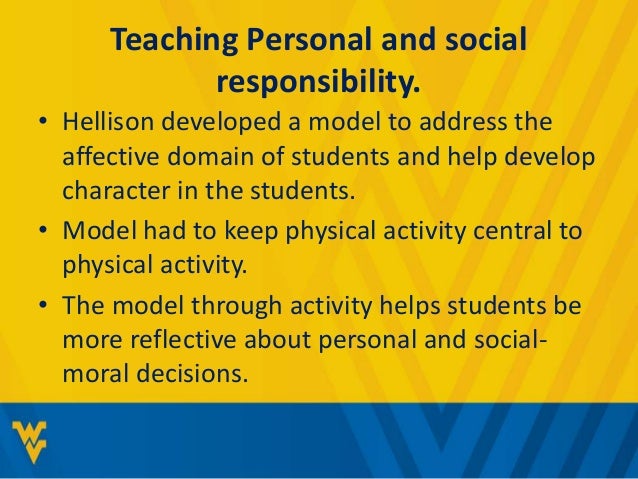 Teaching Personal and social responsibility.

• Hellison developed a model to address the affective domain of students and help develop character in the students.

• Model had to keep physical activity central to physical activity.

• The model through activity helps students be more reflective about personal and social-moral decisions.